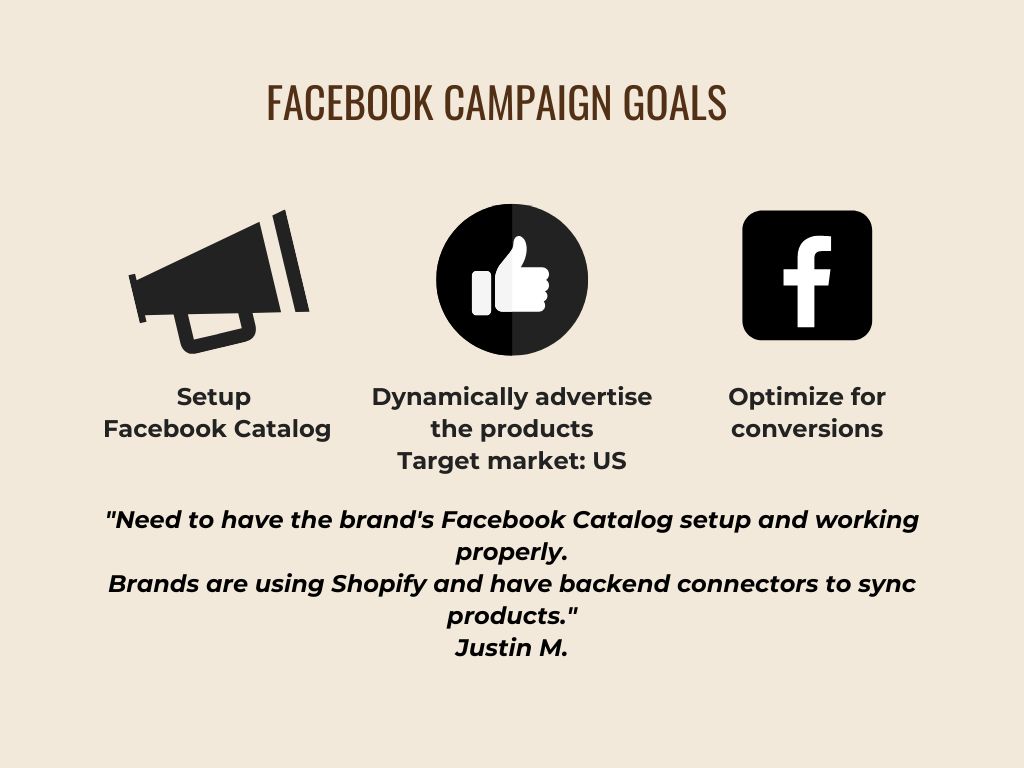 FACEBOOK CAMPAIGN GOALS

Setup
Facebook Catalog

Dynamically advertise the products
Target market: US

Optimize for conversions

"Need to have the brand's Facebook Catalog setup and working properly.
Brands are using Shopify and have backend connectors to sync products."
Justin M.